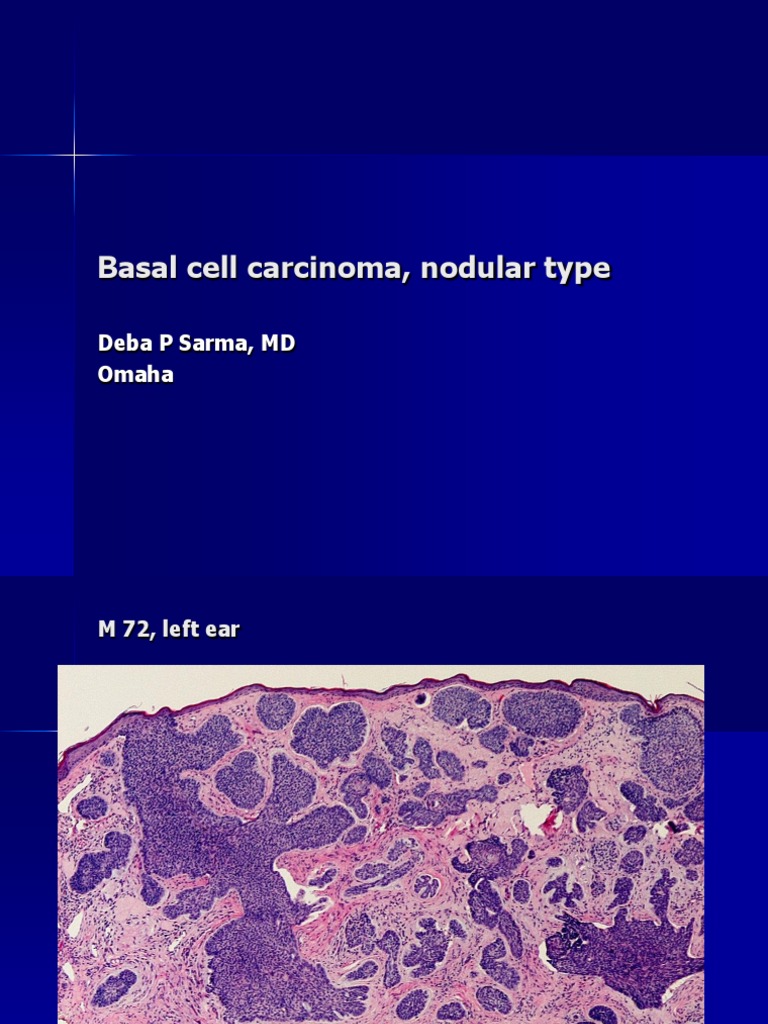 Basal cell carcinoma, nodular type

Deba P Sarma, MD
Omaha

M 72, left ear